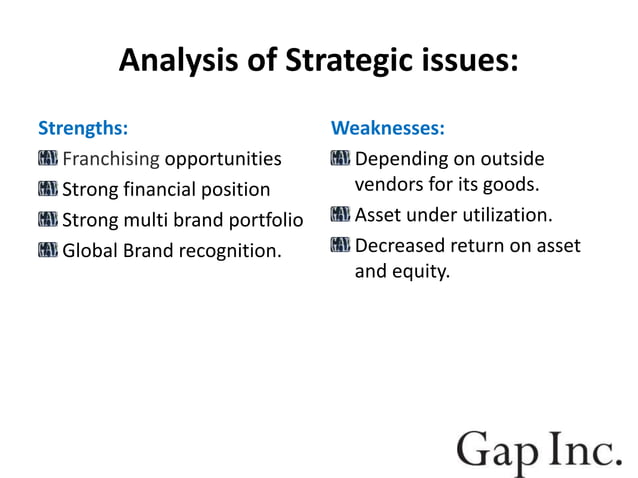 Analysis of Strategic issues:

Strengths:

Franchising opportunities

Strong financial position

Strong multi brand portfolio

Global Brand recognition.

Weaknesses:

Depending on outside vendors for its goods.

Asset under utilization.

Decreased return on asset and equity.

Gap Inc.